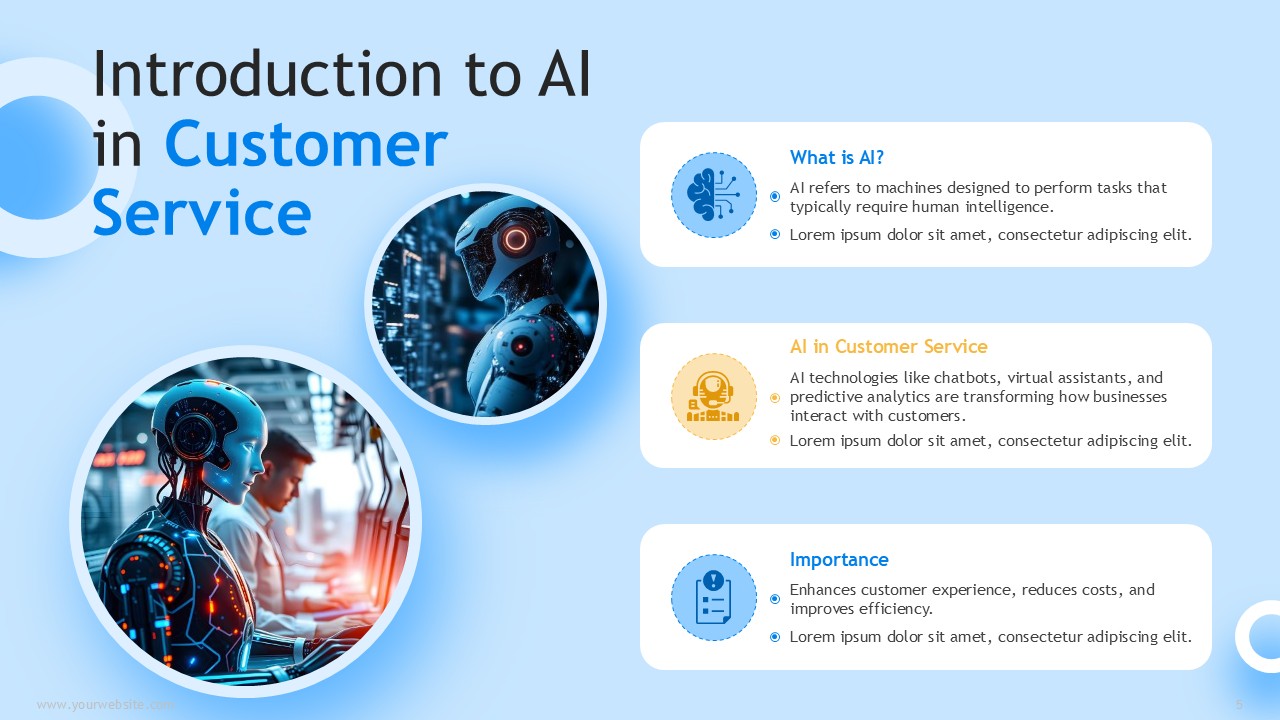 Introduction to AI in Customer Service

What is AI?

AI refers to machines designed to perform tasks that typically require human intelligence.

Lorem ipsum dolor sit amet, consectetur adipiscing elit.

AI in Customer Service

AI technologies like chatbots, virtual assistants, and predictive analytics are transforming how businesses interact with customers.

Lorem ipsum dolor sit amet, consectetur adipiscing elit.

Importance

Enhances customer experience, reduces costs, and improves efficiency.

Lorem ipsum dolor sit amet, consectetur adipiscing elit.

www.yourwebsite.com

5